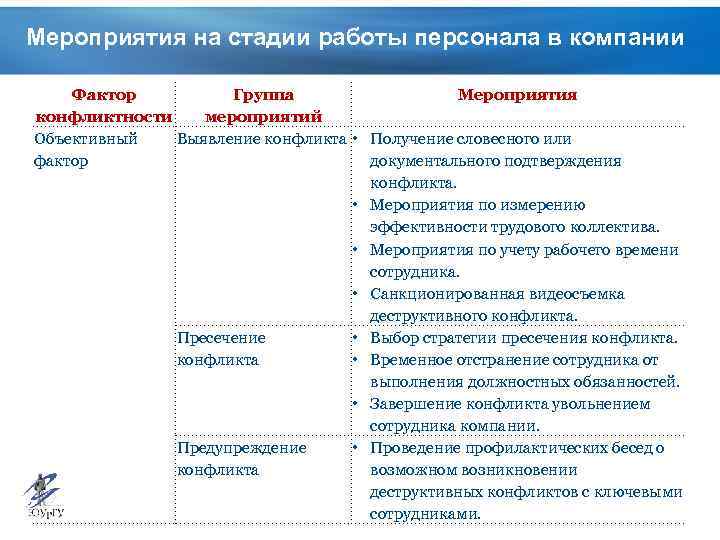 Мероприятия на стадии работы персонала в компании

| Фактор конфликтности | Группа мероприятий | Мероприятия |
|---|---|---|
| Объективный фактор | Выявление конфликта | • Получение словесного или документального подтверждения конфликта. • Мероприятия по измерению эффективности трудового коллектива. • Мероприятия по учету рабочего времени сотрудника. • Санкционированная видеосъемка деструктивного конфликта. |
| | Пресечение конфликта | • Выбор стратегии пресечения конфликта. • Временное отстранение сотрудника от выполнения должностных обязанностей. • Завершение конфликта увольнением сотрудника компании. |
| | Предупреждение конфликта | • Проведение профилактических бесед о возможном возникновении деструктивных конфликтов с ключевыми сотрудниками. |

ЮУрГУ